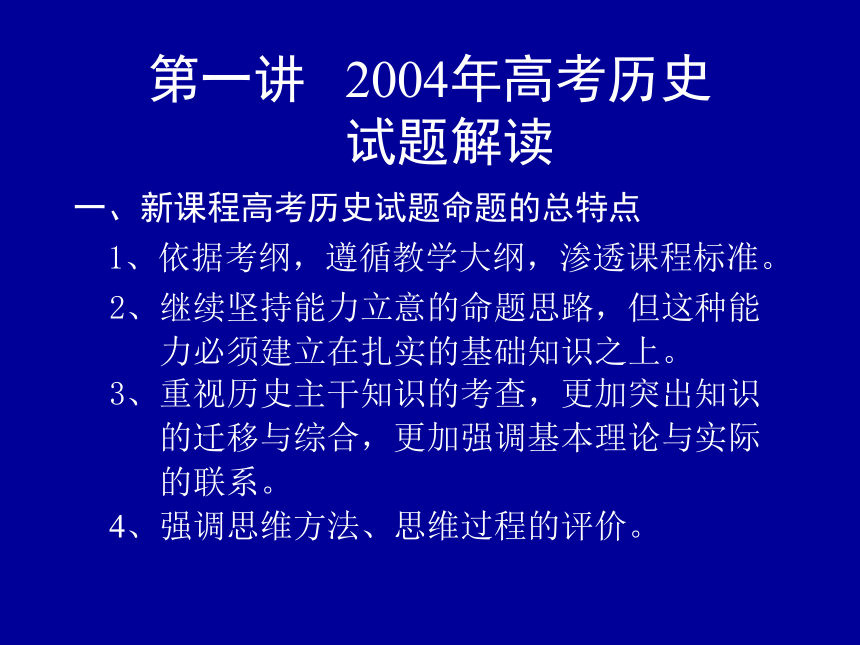 第一讲 2004年高考历史试题解读

一、新课程高考历史试题命题的总特点

1、依据考纲，遵循教学大纲，渗透课程标准。

2、继续坚持能力立意的命题思路，但这种能力必须建立在扎实的基础知识之上。

3、重视历史主干知识的考查，更加突出知识的迁移与综合，更加强调基本理论与实际的联系。

4、强调思维方法、思维过程的评价。